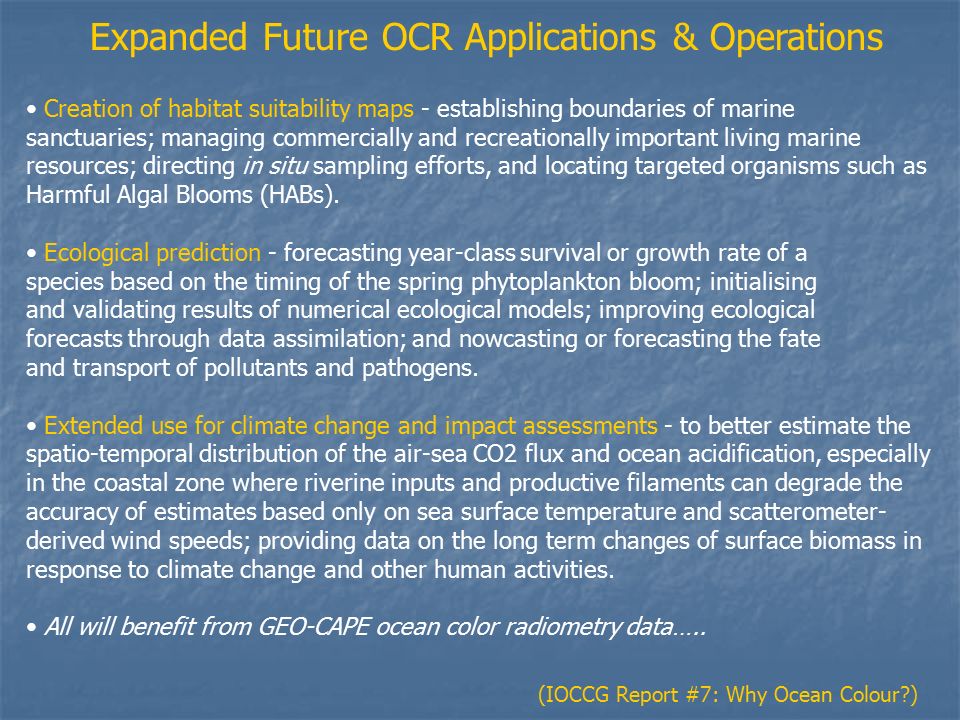 Expanded Future OCR Applications & Operations

• Creation of habitat suitability maps - establishing boundaries of marine sanctuaries; managing commercially and recreationally important living marine resources; directing in situ sampling efforts, and locating targeted organisms such as Harmful Algal Blooms (HABs).

• Ecological prediction - forecasting year-class survival or growth rate of a species based on the timing of the spring phytoplankton bloom; initialising and validating results of numerical ecological models; improving ecological forecasts through data assimilation; and nowcasting or forecasting the fate and transport of pollutants and pathogens.

• Extended use for climate change and impact assessments - to better estimate the spatio-temporal distribution of the air-sea CO2 flux and ocean acidification, especially in the coastal zone where riverine inputs and productive filaments can degrade the accuracy of estimates based only on sea surface temperature and scatterometer-derived wind speeds; providing data on the long term changes of surface biomass in response to climate change and other human activities.

• All will benefit from GEO-CAPE ocean color radiometry data…..

(IOCCG Report #7: Why Ocean Colour?)